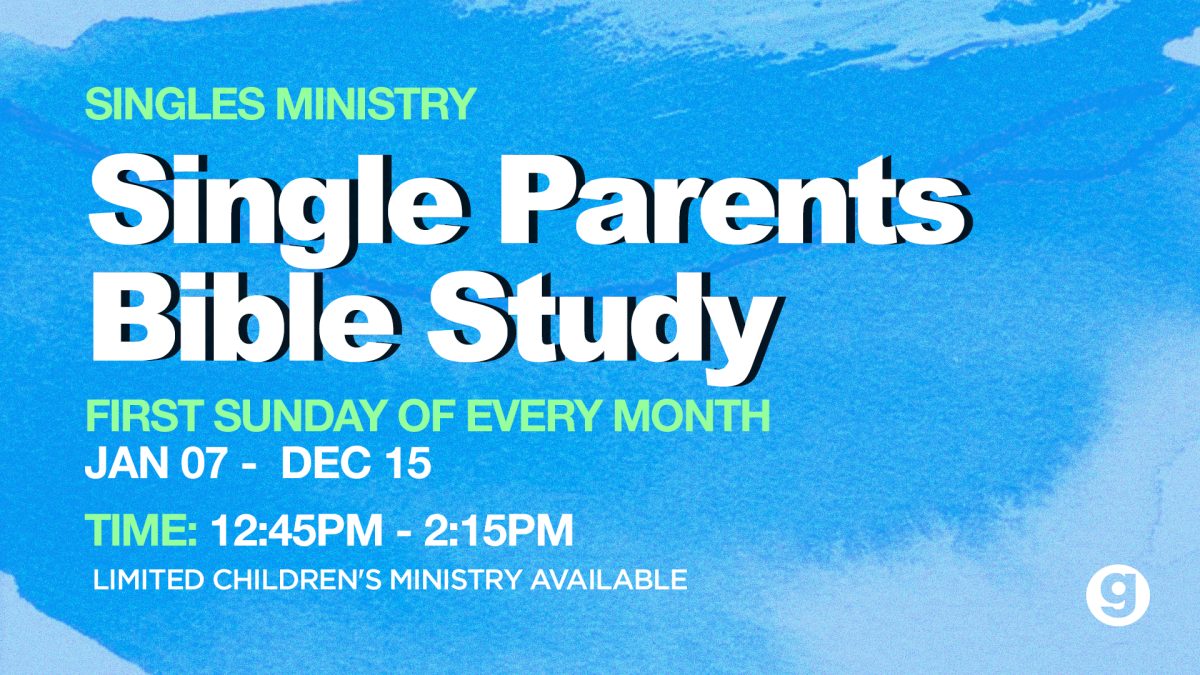 SINGLES MINISTRY
Single Parents Bible Study
FIRST SUNDAY OF EVERY MONTH
JAN 07 - DEC 15
TIME: 12:45PM - 2:15PM
LIMITED CHILDREN'S MINISTRY AVAILABLE
g